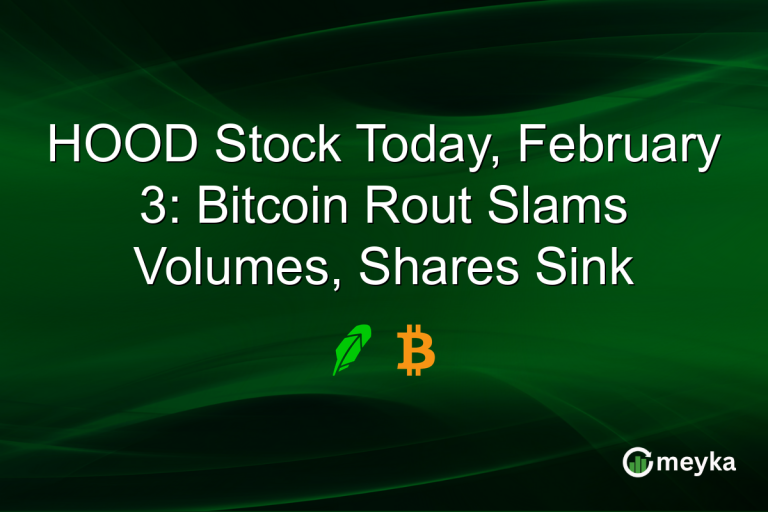 HOOD Stock Today, February 3: Bitcoin Rout Slams Volumes, Shares Sink

meyka